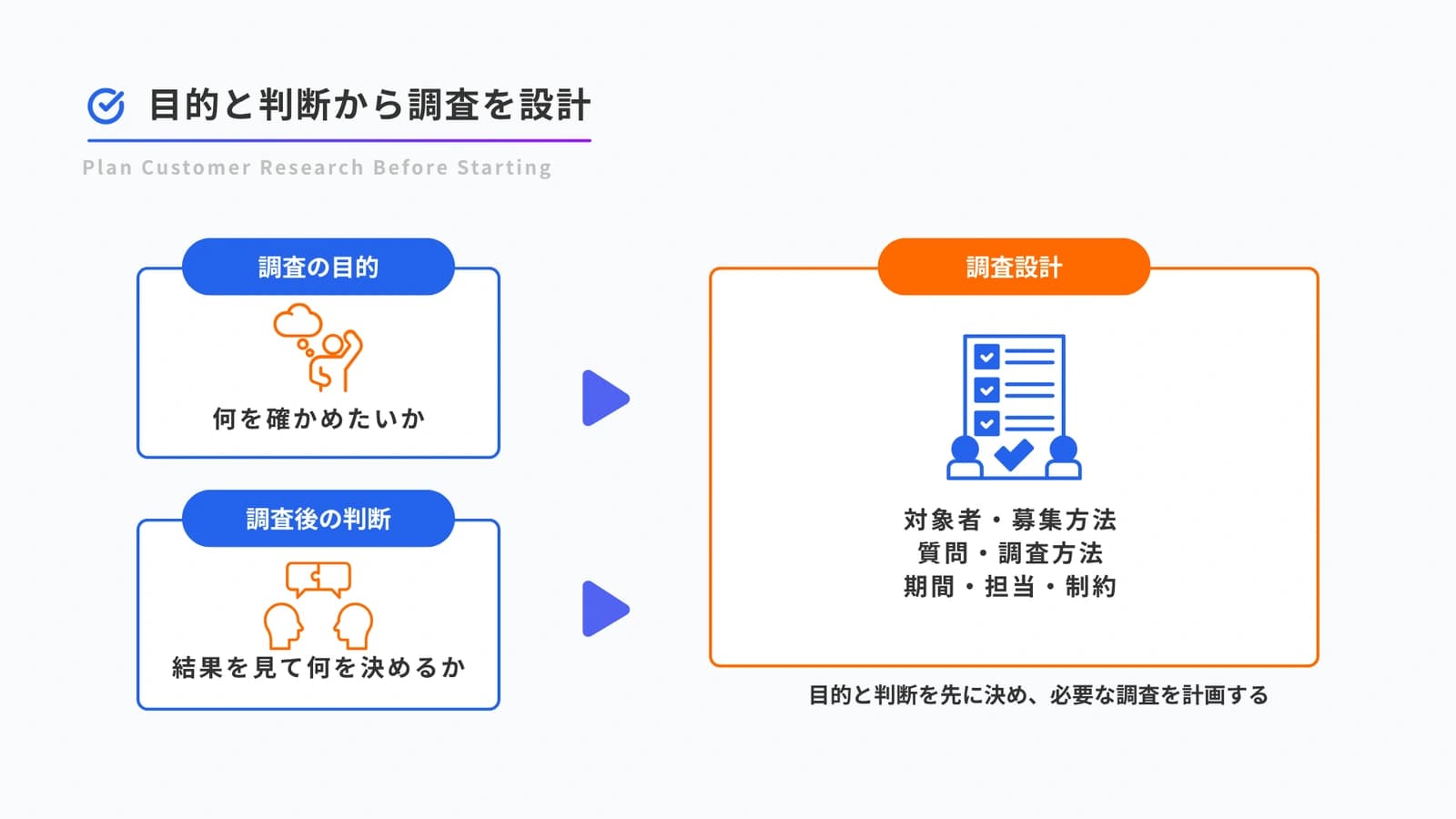 目的と判断から調査を設計

Plan Customer Research Before Starting

調査の目的

何を確かめたいか

調査後の判断

結果を見て何を決めるか

調査設計

対象者・募集方法
質問・調査方法
期間・担当・制約

目的と判断を先に決め、必要な調査を計画する